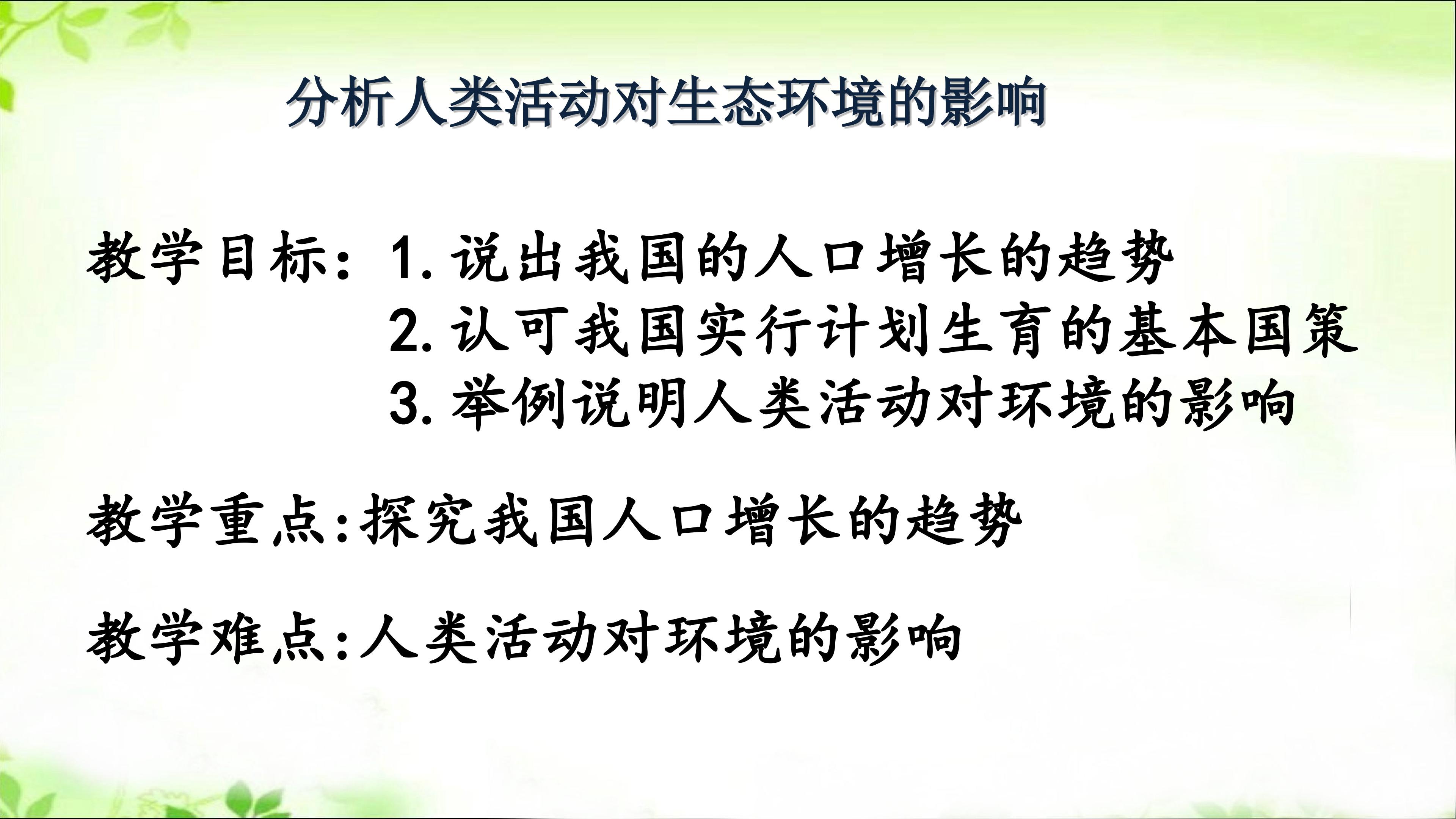 分析人类活动对生态环境的影响

教学目标：1. 说出我国的人口增长的趋势
2. 认可我国实行计划生育的基本国策
3. 举例说明人类活动对环境的影响

教学重点:探究我国人口增长的趋势

教学难点:人类活动对环境的影响